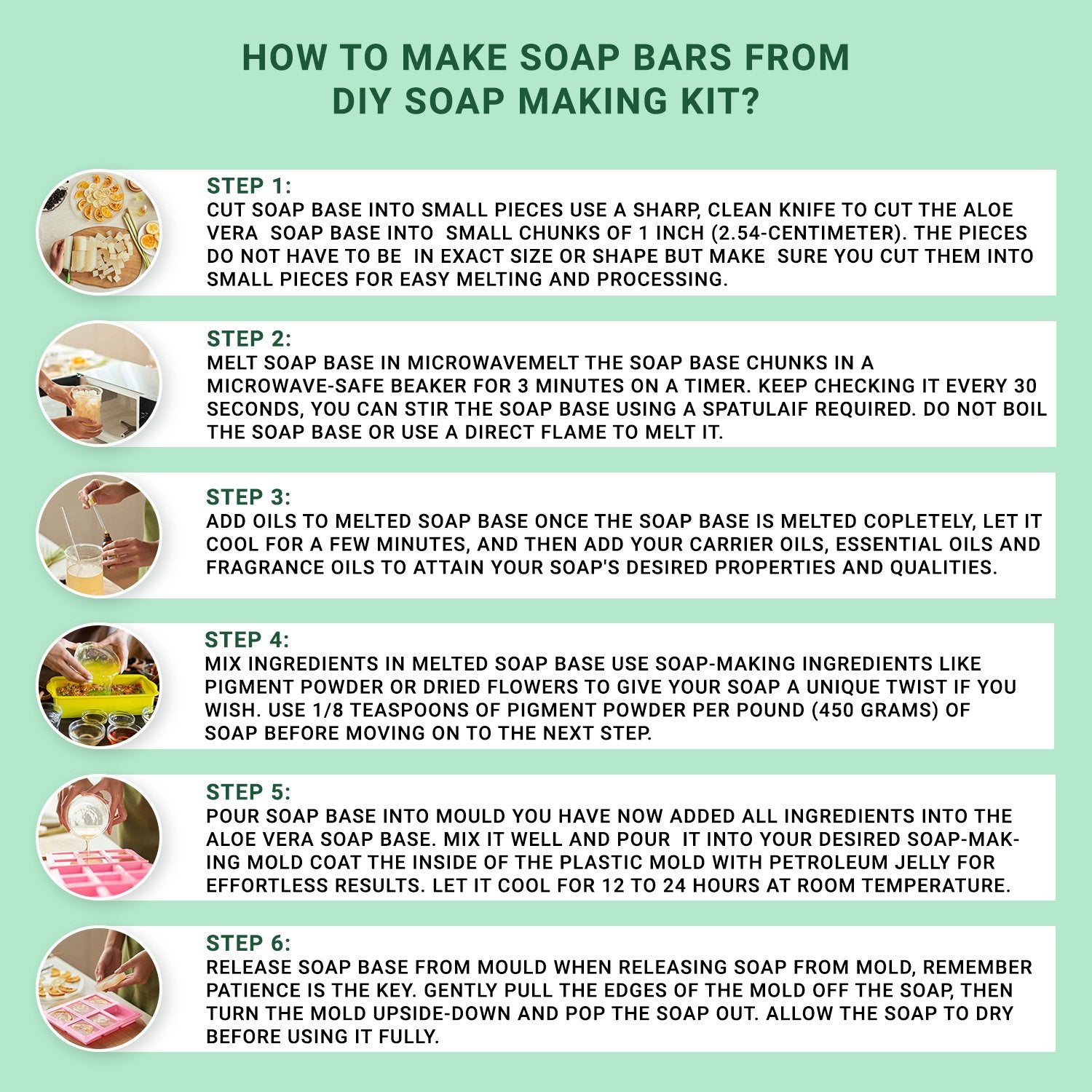 HOW TO MAKE SOAP BARS FROM DIY SOAP MAKING KIT?

STEP 1:
CUT SOAP BASE INTO SMALL PIECES USE A SHARP, CLEAN KNIFE TO CUT THE ALOE VERA SOAP BASE INTO SMALL CHUNKS OF 1 INCH (2.54-CENTIMETER). THE PIECES DO NOT HAVE TO BE IN EXACT SIZE OR SHAPE BUT MAKE SURE YOU CUT THEM INTO SMALL PIECES FOR EASY MELTING AND PROCESSING.

STEP 2:
MELT SOAP BASE IN MICROWAVEMELT THE SOAP BASE CHUNKS IN A MICROWAVE-SAFE BEAKER FOR 3 MINUTES ON A TIMER. KEEP CHECKING IT EVERY 30 SECONDS, YOU CAN STIR THE SOAP BASE USING A SPATULAIF REQUIRED. DO NOT BOIL THE SOAP BASE OR USE A DIRECT FLAME TO MELT IT.

STEP 3:
ADD OILS TO MELTED SOAP BASE ONCE THE SOAP BASE IS MELTED COPLETELY, LET IT COOL FOR A FEW MINUTES, AND THEN ADD YOUR CARRIER OILS, ESSENTIAL OILS AND FRAGRANCE OILS TO ATTAIN YOUR SOAP'S DESIRED PROPERTIES AND QUALITIES.

STEP 4:
MIX INGREDIENTS IN MELTED SOAP BASE USE SOAP-MAKING INGREDIENTS LIKE PIGMENT POWDER OR DRIED FLOWERS TO GIVE YOUR SOAP A UNIQUE TWIST IF YOU WISH. USE 1/8 TEASPOONS OF PIGMENT POWDER PER POUND (450 GRAMS) OF SOAP BEFORE MOVING ON TO THE NEXT STEP.

STEP 5:
POUR SOAP BASE INTO MOULD YOU HAVE NOW ADDED ALL INGREDIENTS INTO THE ALOE VERA SOAP BASE. MIX IT WELL AND POUR IT INTO YOUR DESIRED SOAP-MAKING MOLD COAT THE INSIDE OF THE PLASTIC MOLD WITH PETROLEUM JELLY FOR EFFORTLESS RESULTS. LET IT COOL FOR 12 TO 24 HOURS AT ROOM TEMPERATURE.

STEP 6:
RELEASE SOAP BASE FROM MOULD WHEN RELEASING SOAP FROM MOLD, REMEMBER PATIENCE IS THE KEY. GENTLY PULL THE EDGES OF THE MOLD OFF THE SOAP, THEN TURN THE MOLD UPSIDE-DOWN AND POP THE SOAP OUT. ALLOW THE SOAP TO DRY BEFORE USING IT FULLY.